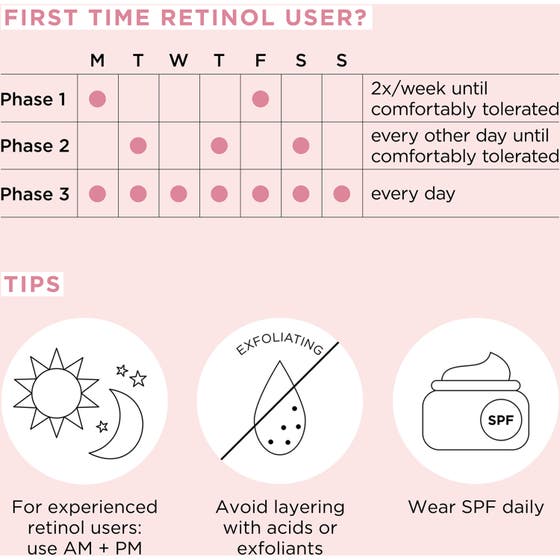 FIRST TIME RETINOL USER?

| | M | T | W | T | F | S | S | |
|---|---|---|---|---|---|---|---|---|
| Phase 1 | ● | | | | ● | | | 2x/week until comfortably tolerated |
| Phase 2 | | ● | | ● | | ● | | every other day until comfortably tolerated |
| Phase 3 | ● | ● | ● | ● | ● | ● | ● | every day |

TIPS

For experienced retinol users: use AM + PM

EXFOLIATING

Avoid layering with acids or exfoliants

SPF

Wear SPF daily